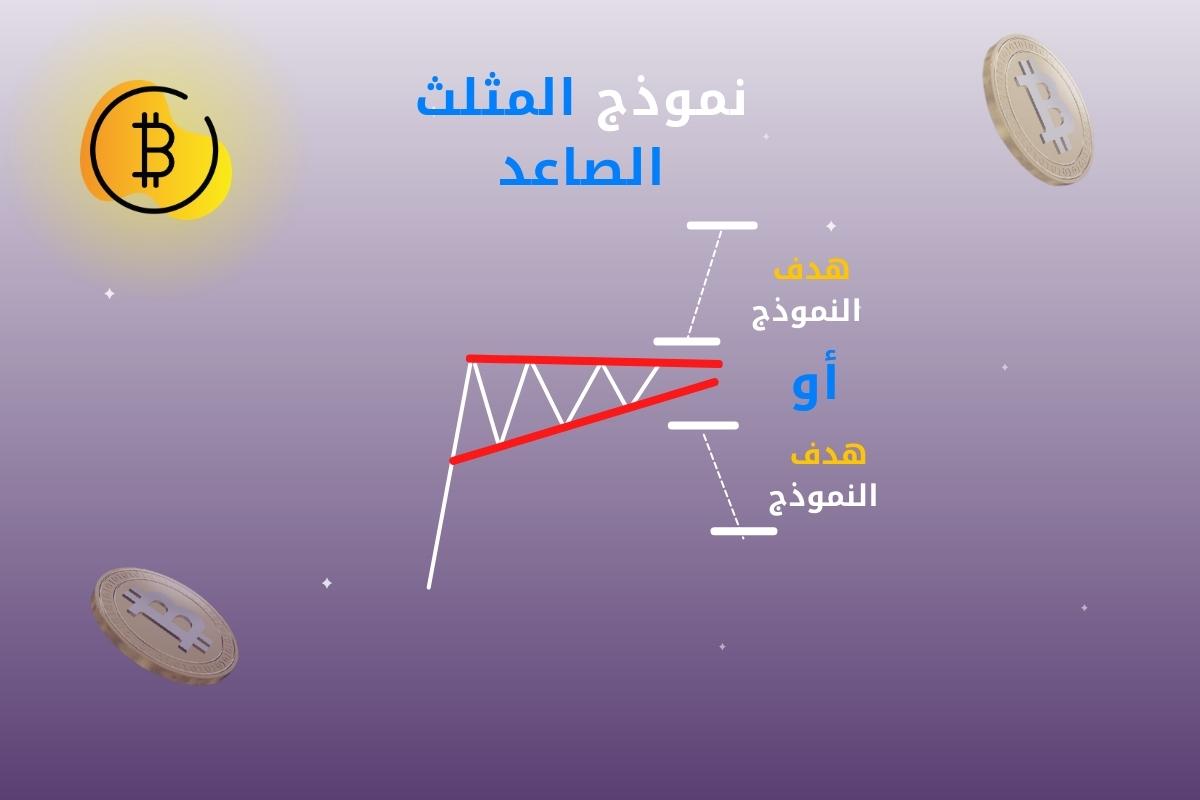 نموذج المثلث الصاعد

هدف النموذج

أو

هدف النموذج